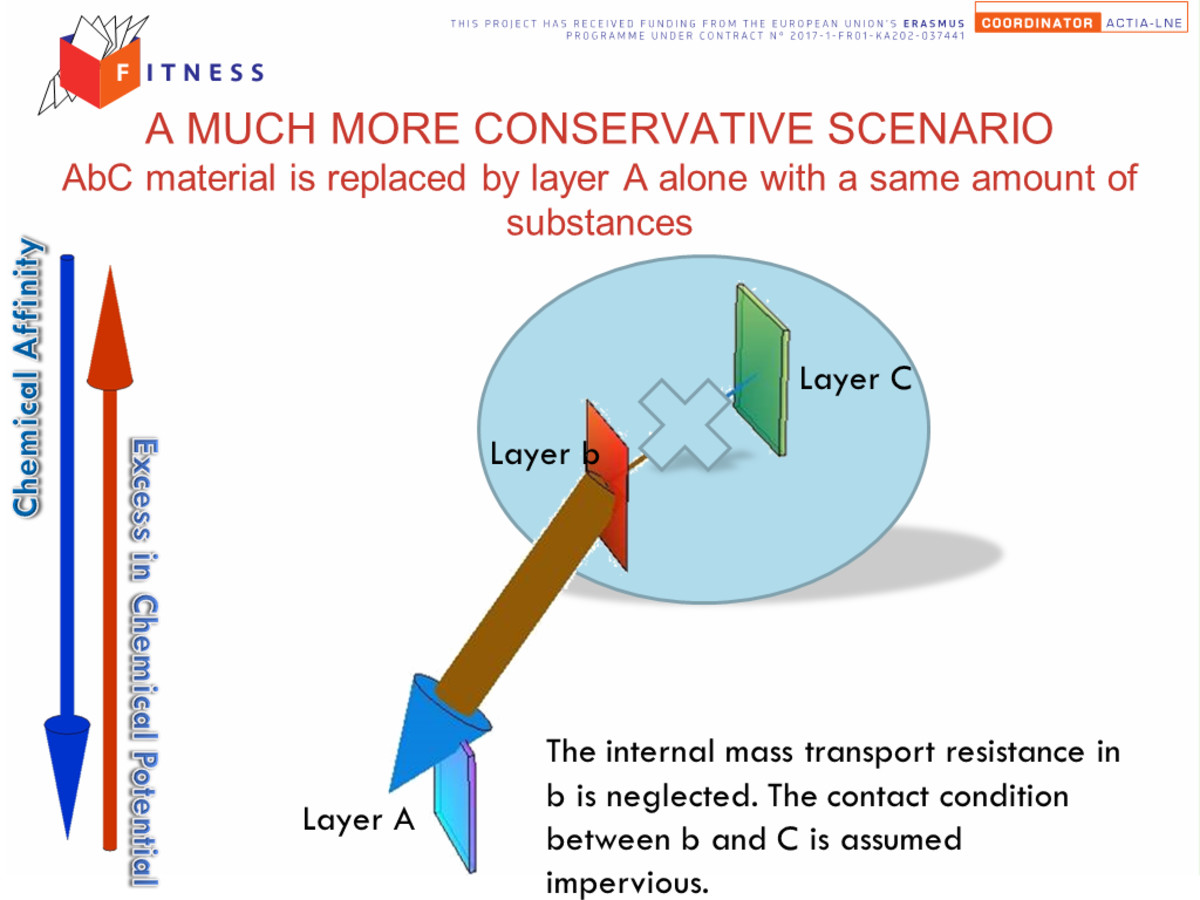 FITNESS

THIS PROJECT HAS RECEIVED FUNDING FROM THE EUROPEAN UNION'S ERASMUS PROGRAMME UNDER CONTRACT N° 2017-1-FR01-KA202-037441

COORDINATOR ACTIA-LNE

A MUCH MORE CONSERVATIVE SCENARIO
AbC material is replaced by layer A alone with a same amount of substances

Chemical Affinity

Excess in Chemical Potential

Layer C

Layer b

Layer A

The internal mass transport resistance in b is neglected. The contact condition between b and C is assumed impervious.